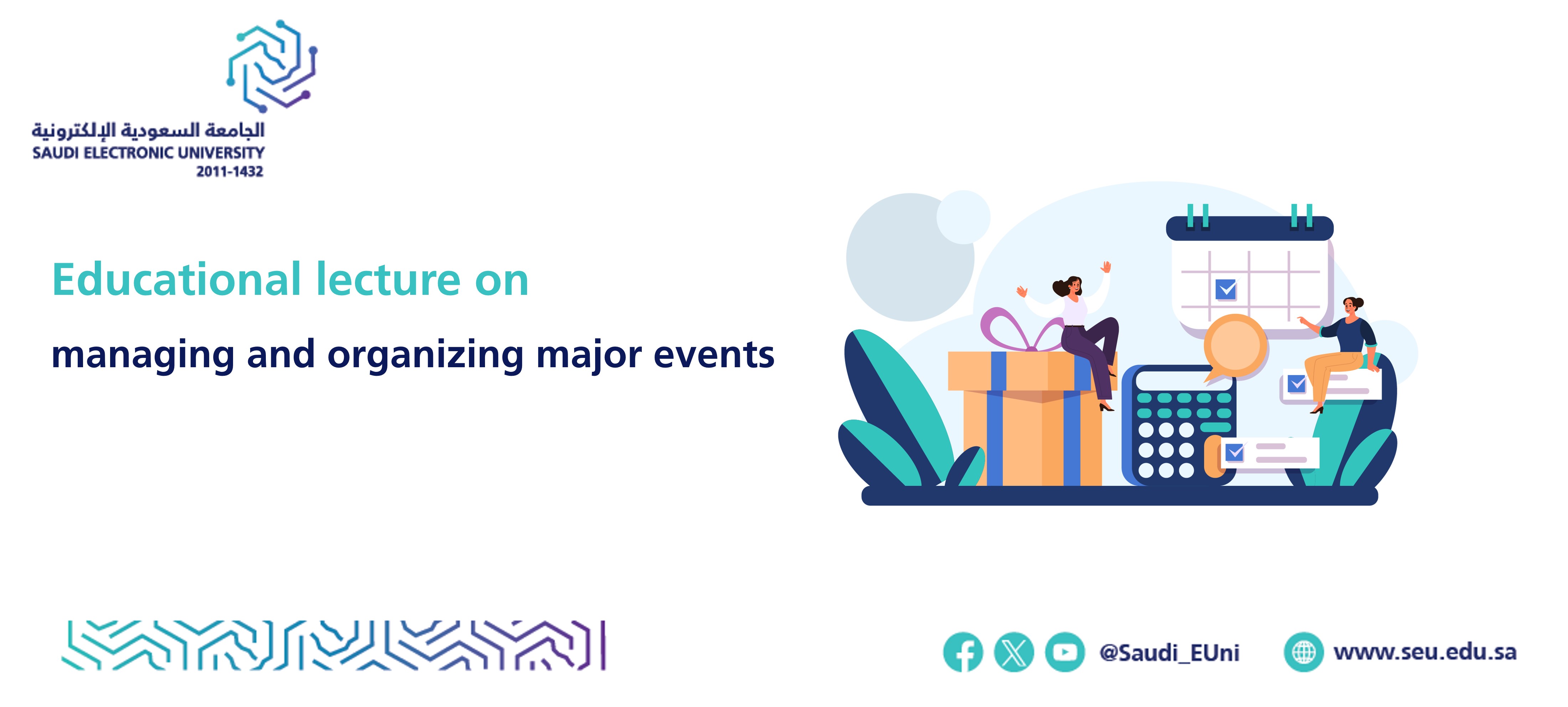 الجامعة السعودية الإلكترونية
SAUDI ELECTRONIC UNIVERSITY
2011-1432

Educational lecture on

managing and organizing major events

@Saudi_EUni

www.seu.edu.sa